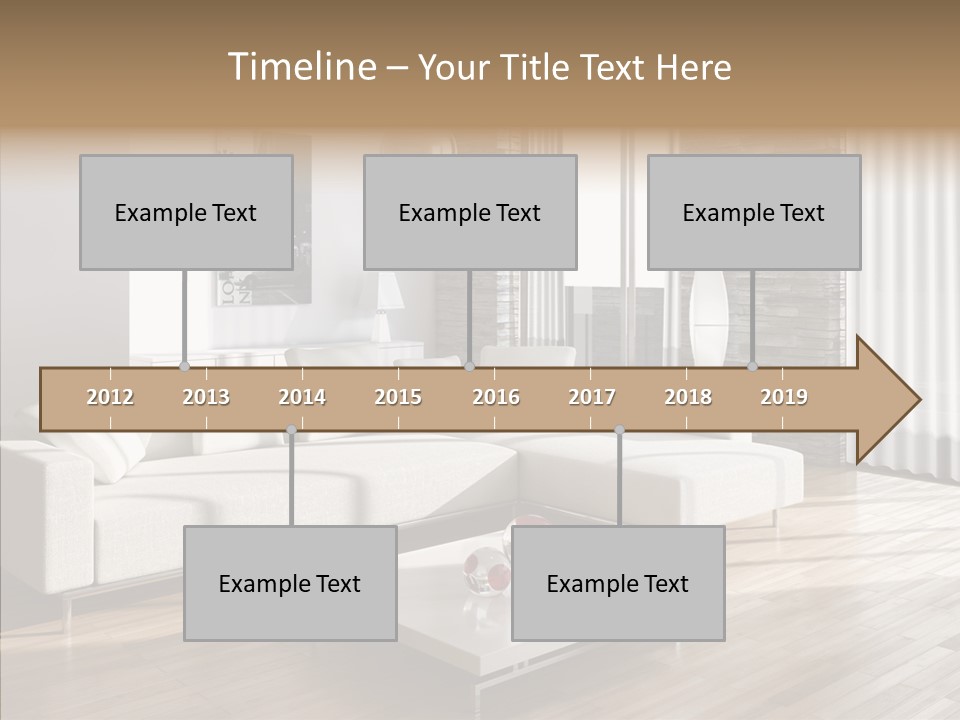 Timeline – Your Title Text Here

Example Text

Example Text

Example Text

2012
2013
2014
2015
2016
2017
2018
2019

Example Text

Example Text